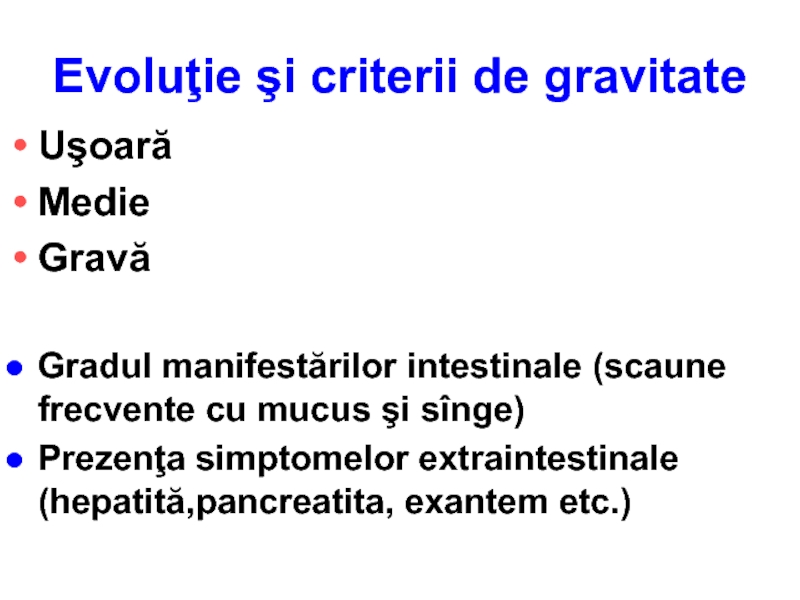 Evoluţie şi criterii de gravitate

• Uşoară
• Medie
• Gravă

• Gradul manifestărilor intestinale (scaune frecvente cu mucus şi sînge)
• Prezenţa simptomelor extraintestinale (hepatită,pancreatita, exantem etc.)